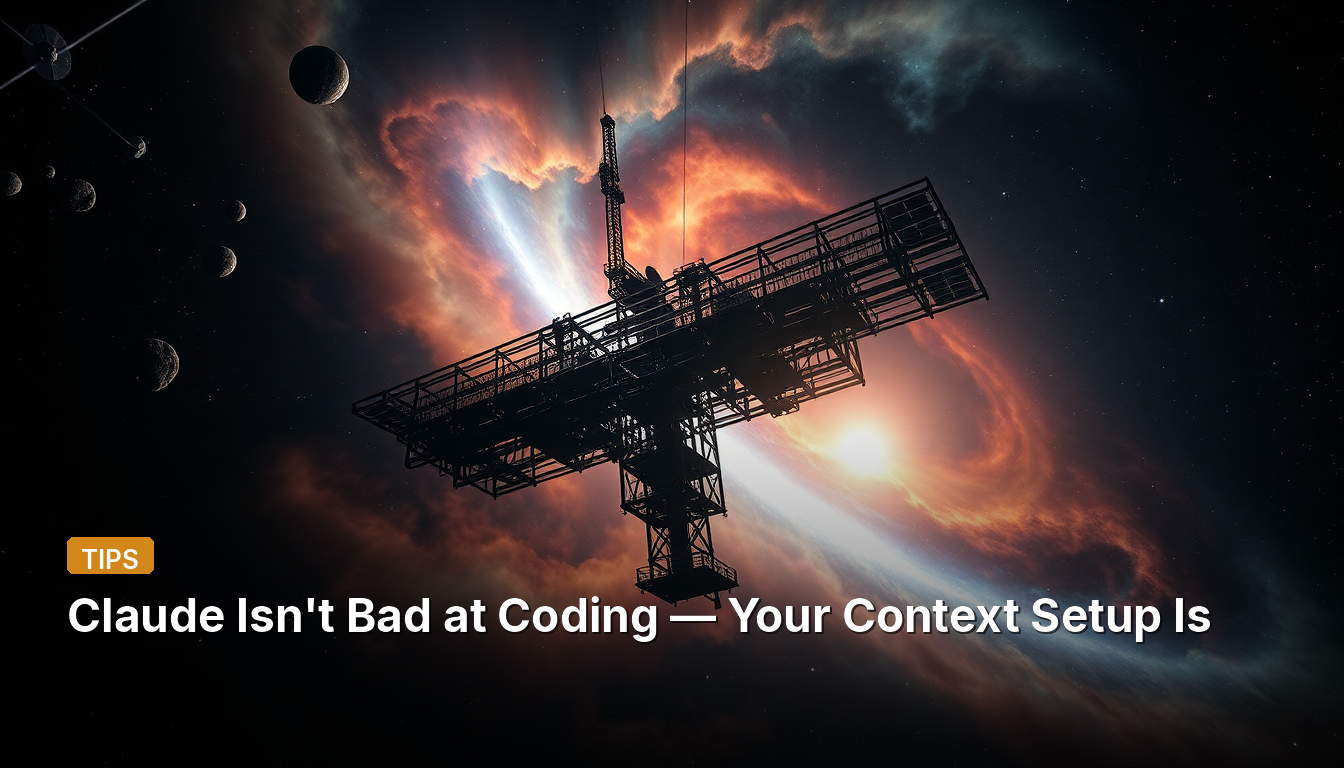 TIPS

Claude Isn't Bad at Coding — Your Context Setup Is